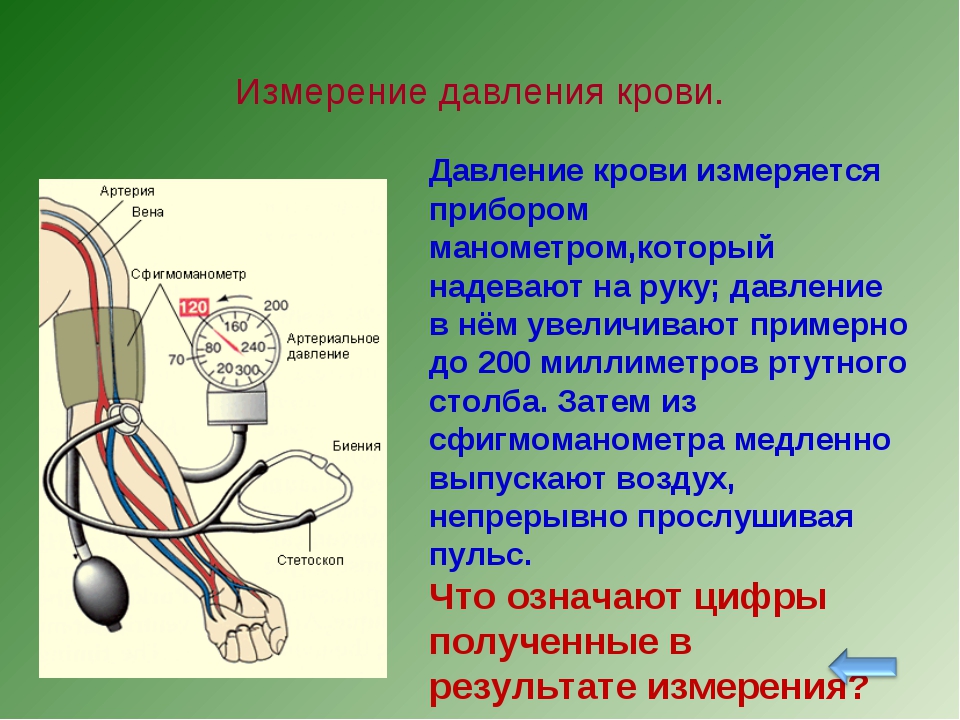 Измерение давления крови.

Артерия
Вена
Сфигмоманометр
120
200
160
80
240
70
20
300
Артериальное давление
Биения
Стетоскоп

Давление крови измеряется прибором манометром,который надевают на руку; давление в нём увеличивают примерно до 200 миллиметров ртутного столба. Затем из сфигмоманометра медленно выпускают воздух, непрерывно прослушивая пульс.

Что означают цифры полученные в результате измерения?